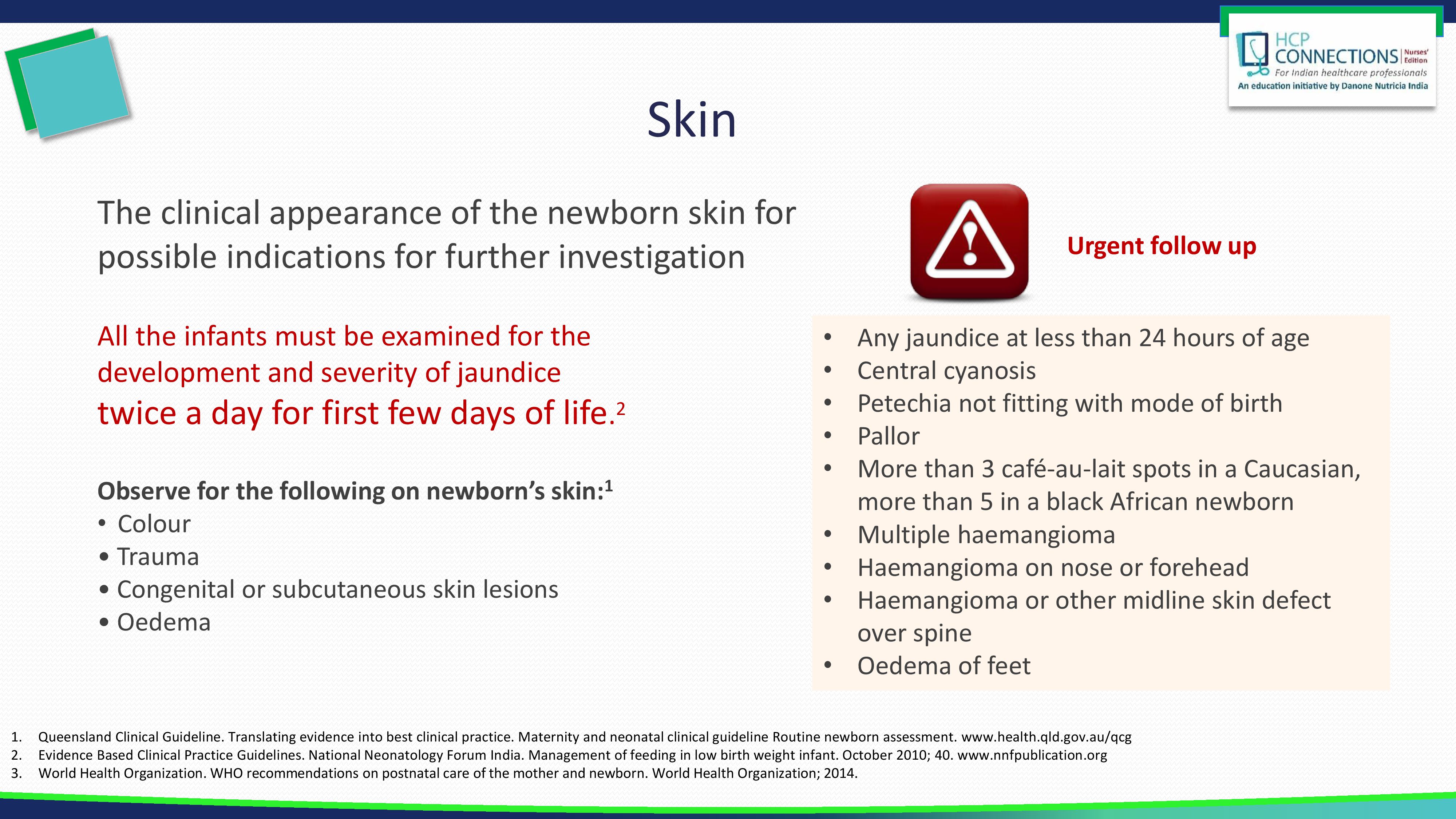 HCP CONNECTIONS Nurses' Edition
For Indian healthcare professionals
An education initiative by Danone Nutricia India

Skin

The clinical appearance of the newborn skin for possible indications for further investigation

All the infants must be examined for the development and severity of jaundice twice a day for first few days of life.$^2$

Observe for the following on newborn's skin:$^1$
• Colour
• Trauma
• Congenital or subcutaneous skin lesions
• Oedema

Urgent follow up

• Any jaundice at less than 24 hours of age
• Central cyanosis
• Petechia not fitting with mode of birth
• Pallor
• More than 3 café-au-lait spots in a Caucasian, more than 5 in a black African newborn
• Multiple haemangioma
• Haemangioma on nose or forehead
• Haemangioma or other midline skin defect over spine
• Oedema of feet

1. Queensland Clinical Guideline. Translating evidence into best clinical practice. Maternity and neonatal clinical guideline Routine newborn assessment. www.health.qld.gov.au/qcg
2. Evidence Based Clinical Practice Guidelines. National Neonatology Forum India. Management of feeding in low birth weight infant. October 2010; 40. www.nnfpublication.org
3. World Health Organization. WHO recommendations on postnatal care of the mother and newborn. World Health Organization; 2014.